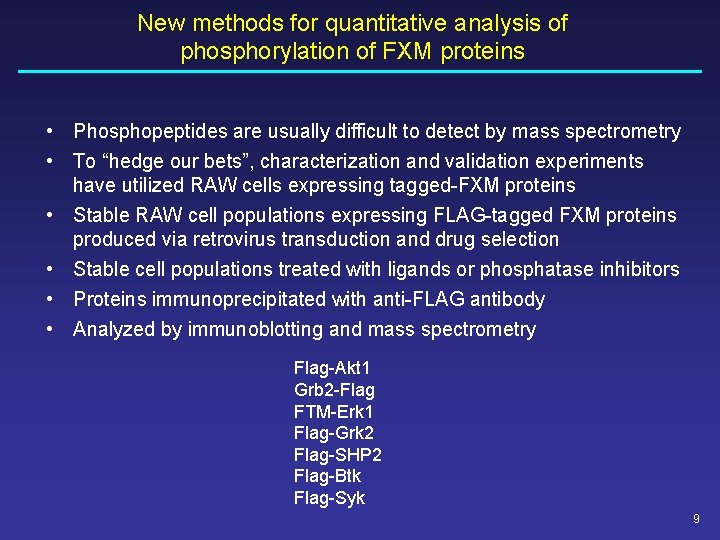 New methods for quantitative analysis of phosphorylation of FXM proteins

• Phosphopeptides are usually difficult to detect by mass spectrometry
• To "hedge our bets", characterization and validation experiments have utilized RAW cells expressing tagged-FXM proteins
• Stable RAW cell populations expressing FLAG-tagged FXM proteins produced via retrovirus transduction and drug selection
• Stable cell populations treated with ligands or phosphatase inhibitors
• Proteins immunoprecipitated with anti-FLAG antibody
• Analyzed by immunoblotting and mass spectrometry

Flag-Akt1
Grb2-Flag
FTM-Erk1
Flag-Grk2
Flag-SHP2
Flag-Btk
Flag-Syk

9